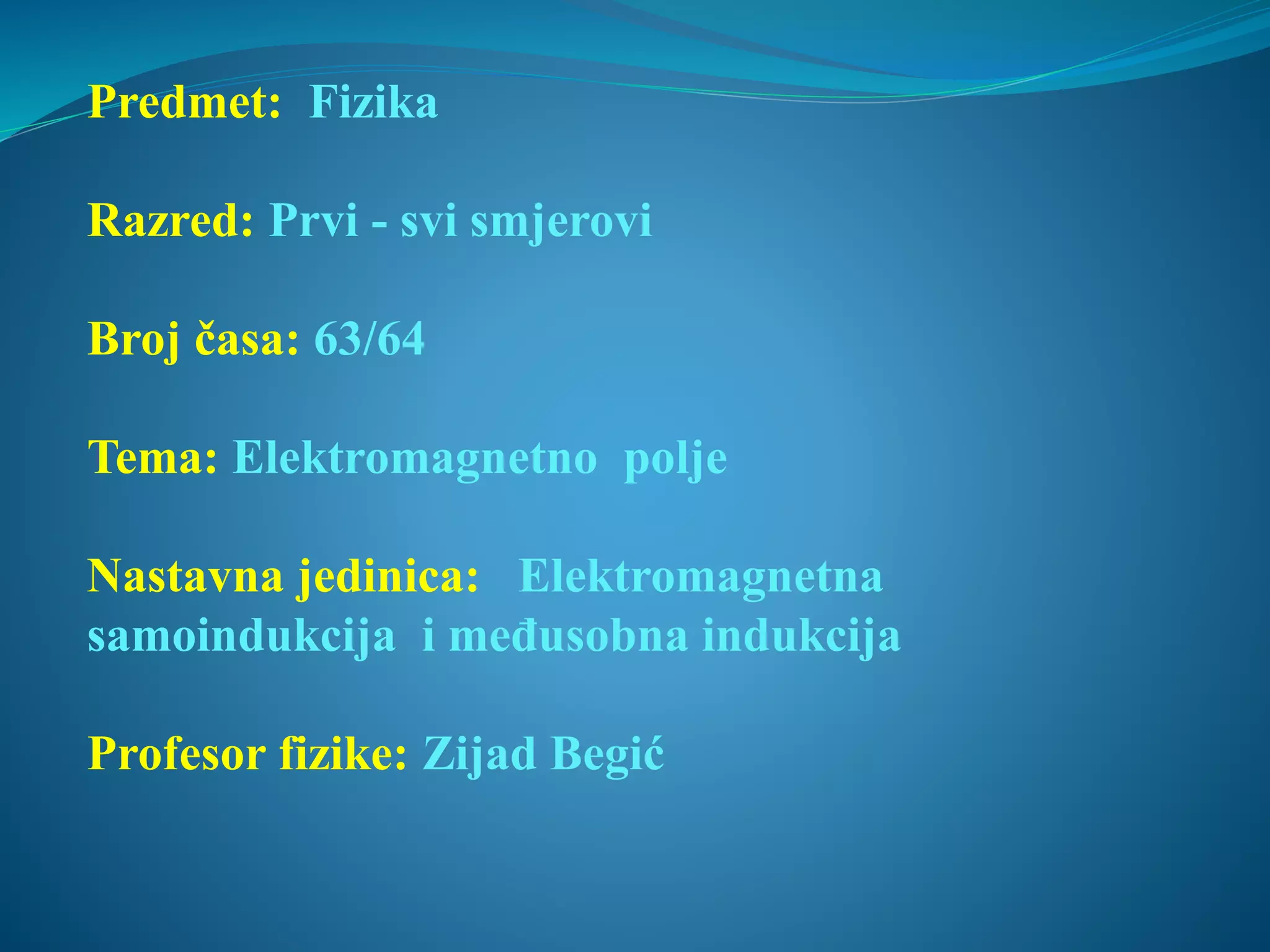 Predmet: Fizika

Razred: Prvi - svi smjerovi

Broj časa: 63/64

Tema: Elektromagnetno polje

Nastavna jedinica: Elektromagnetna samoindukcija i međusobna indukcija

Profesor fizike: Zijad Begić